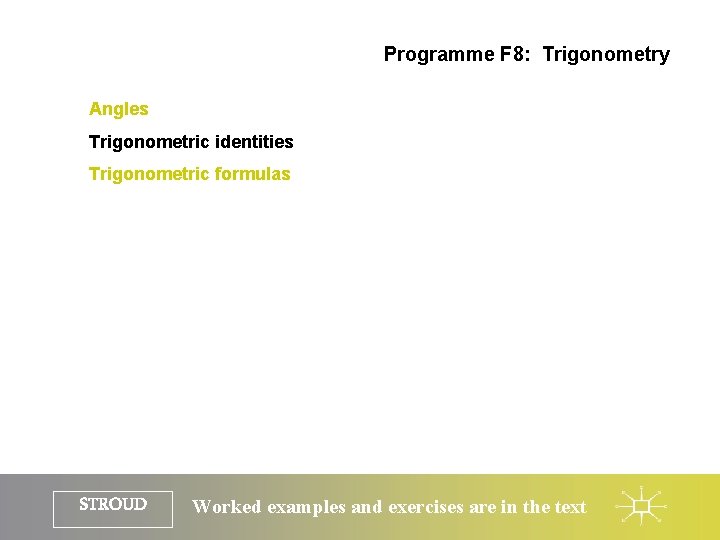 Programme F8: Trigonometry

Angles

Trigonometric identities

Trigonometric formulas

STROUD

Worked examples and exercises are in the text